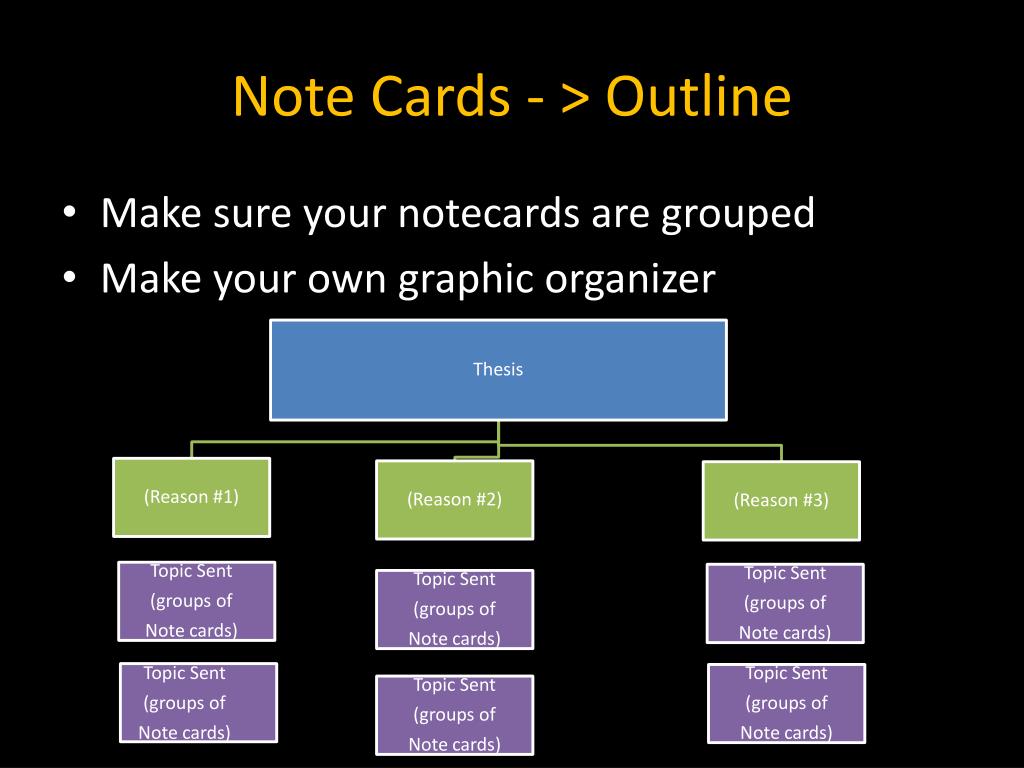 Note Cards - > Outline

• Make sure your notecards are grouped
• Make your own graphic organizer

Thesis

(Reason #1)

(Reason #2)

(Reason #3)

Topic Sent (groups of Note cards)

Topic Sent (groups of Note cards)

Topic Sent (groups of Note cards)

Topic Sent (groups of Note cards)

Topic Sent (groups of Note cards)

Topic Sent (groups of Note cards)